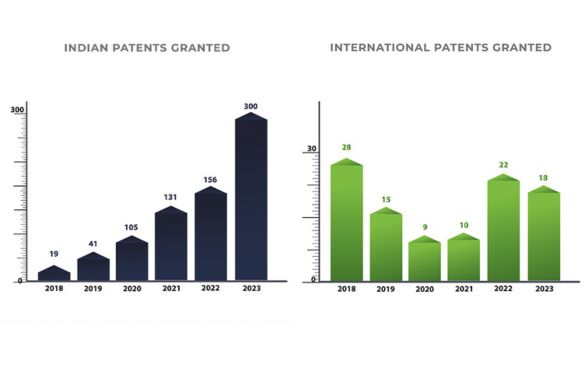 INDIAN PATENTS GRANTED

300
0
19
41
105
131
156
300
2018
2019
2020
2021
2022
2023

INTERNATIONAL PATENTS GRANTED

30
0
28
15
9
10
22
18
2018
2019
2020
2021
2022
2023